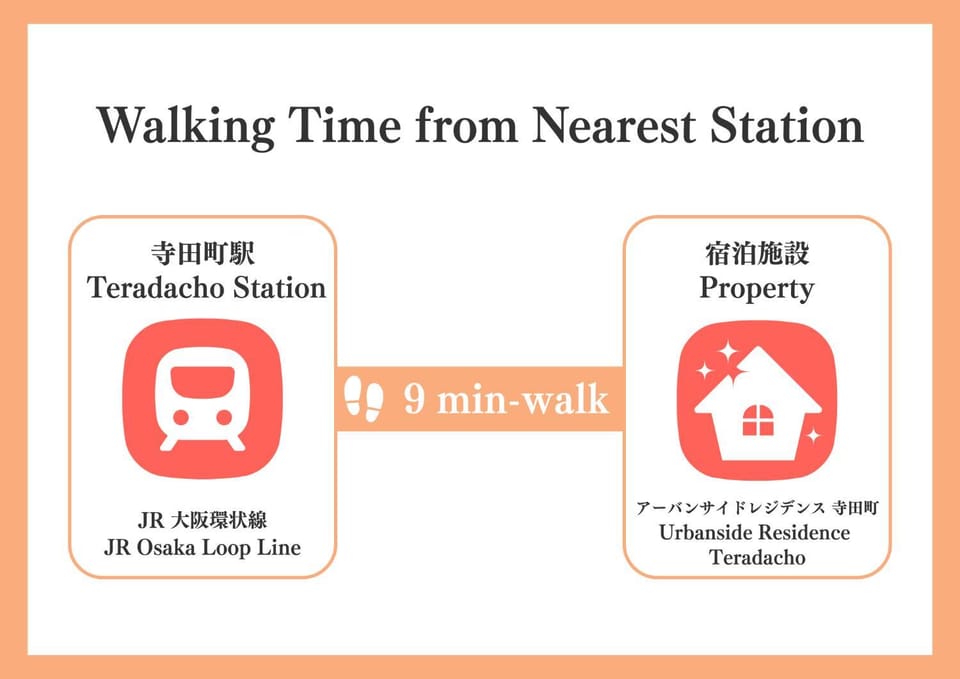 Walking Time from Nearest Station

寺田町駅
Teradacho Station

JR 大阪環状線
JR Osaka Loop Line

9 min-walk

宿泊施設
Property

アーバンサイドレジデンス 寺田町
Urbanside Residence Teradacho